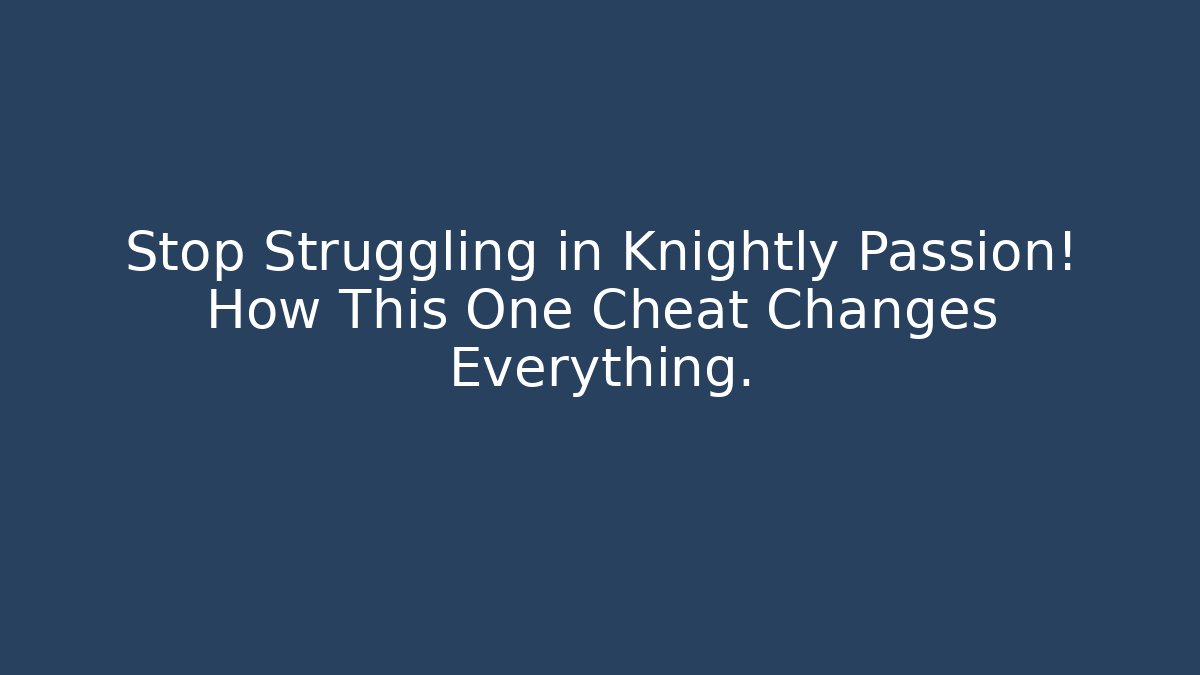 Stop Struggling in Knightly Passion! How This One Cheat Changes Everything.